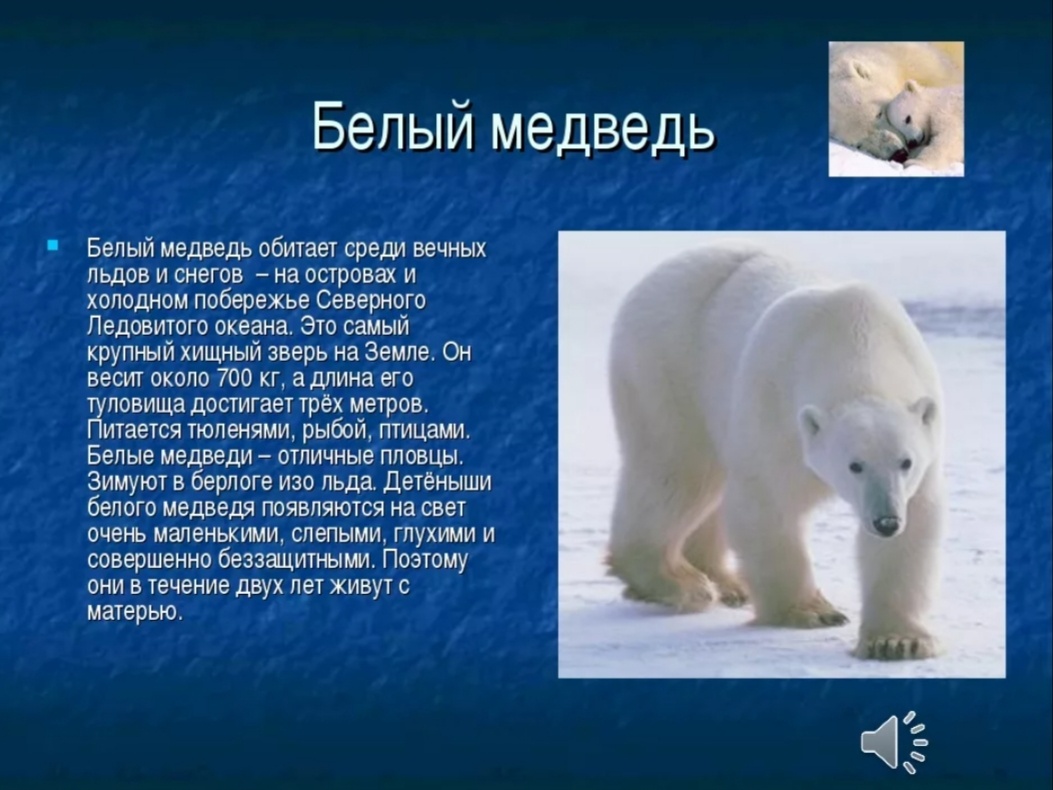 Белый медведь

Белый медведь обитает среди вечных льдов и снегов – на островах и холодном побережье Северного Ледовитого океана. Это самый крупный хищный зверь на Земле. Он весит около 700 кг, а длина его туловища достигает трёх метров. Питается тюленями, рыбой, птицами. Белые медведи – отличные пловцы. Зимуют в берлоге изо льда. Детёныши белого медведя появляются на свет очень маленькими, слепыми, глухими и совершенно беззащитными. Поэтому они в течение двух лет живут с матерью.